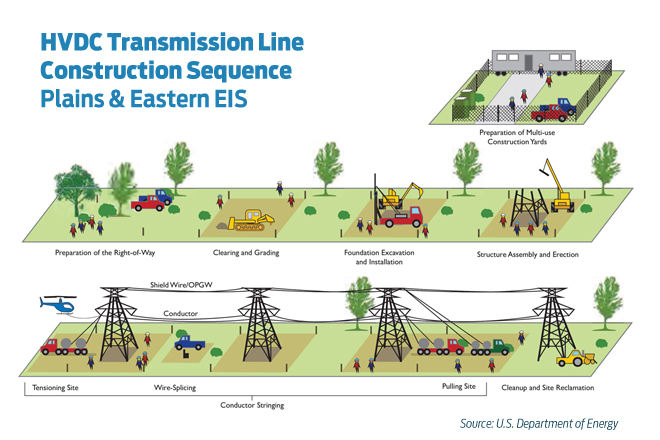 HVDC Transmission Line Construction Sequence
Plains & Eastern EIS

Preparation of Multi-use Construction Yards

Preparation of the Right-of-Way

Clearing and Grading

Foundation Excavation and Installation

Structure Assembly and Erection

Shield Wire/OPGW

Conductor

Tensioning Site

Wire-Splicing

Pulling Site

Cleanup and Site Reclamation

Conductor Stringing

Source: U.S. Department of Energy